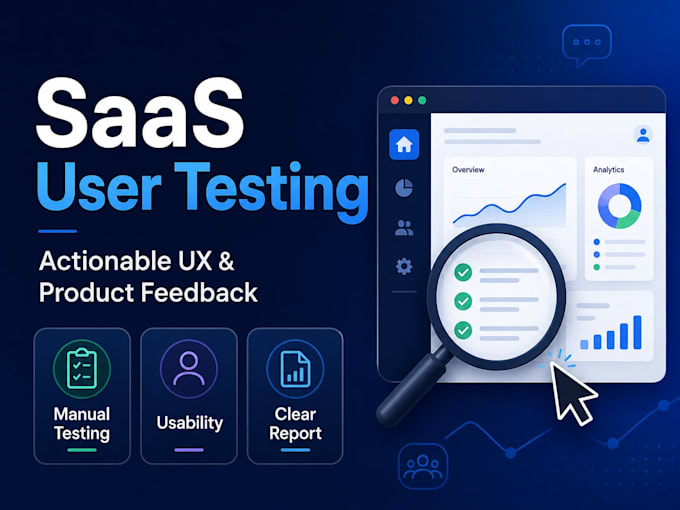 SaaS
User Testing

Actionable UX & Product Feedback

Manual Testing

Usability

Clear Report

Overview

Analytics